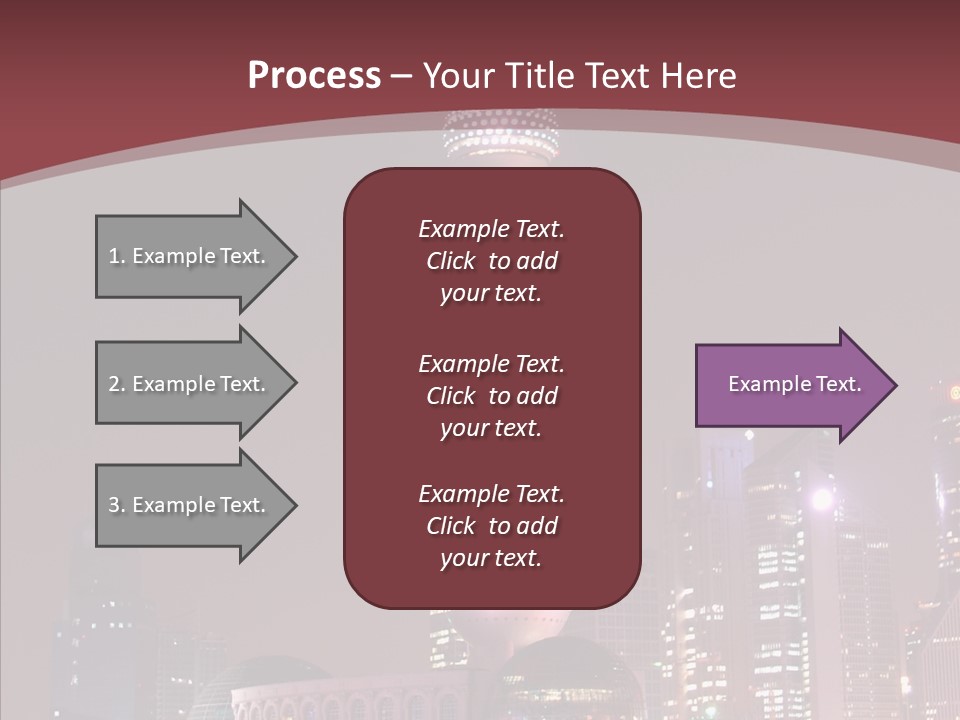 Process – Your Title Text Here

1. Example Text.

2. Example Text.

3. Example Text.

Example Text. Click to add your text.

Example Text. Click to add your text.

Example Text. Click to add your text.

Example Text.